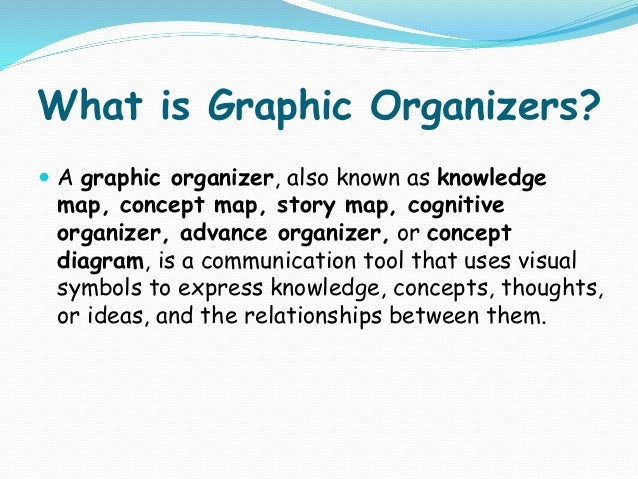 What is Graphic Organizers?

A graphic organizer, also known as knowledge map, concept map, story map, cognitive organizer, advance organizer, or concept diagram, is a communication tool that uses visual symbols to express knowledge, concepts, thoughts, or ideas, and the relationships between them.